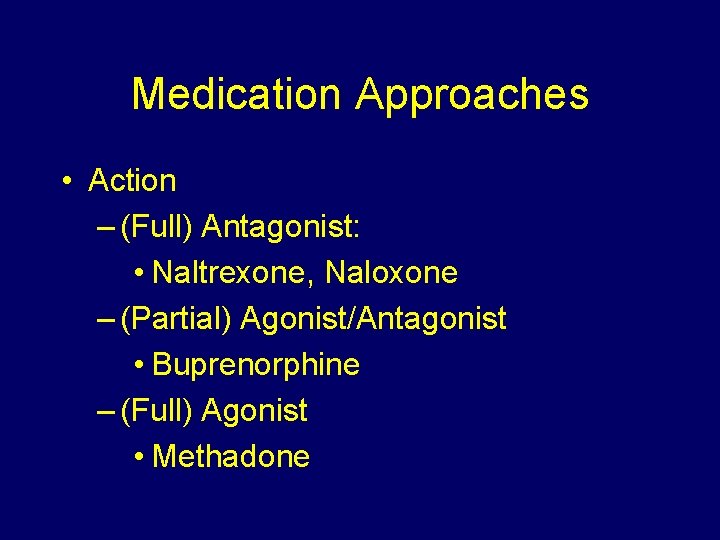 Medication Approaches

• Action
– (Full) Antagonist:
• Naltrexone, Naloxone
– (Partial) Agonist/Antagonist
• Buprenorphine
– (Full) Agonist
• Methadone